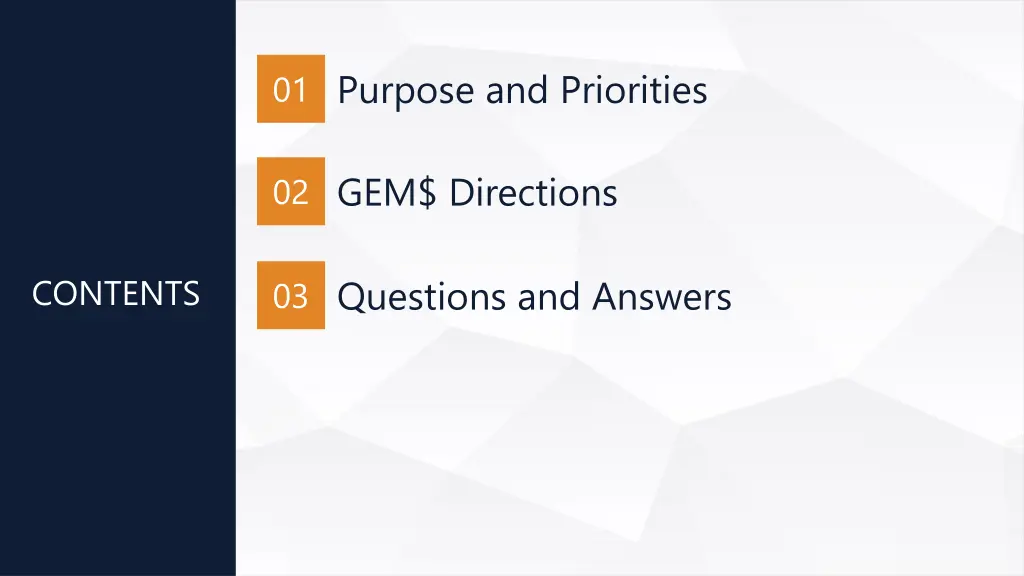 CONTENTS

01 Purpose and Priorities

02 GEM\$ Directions

03 Questions and Answers